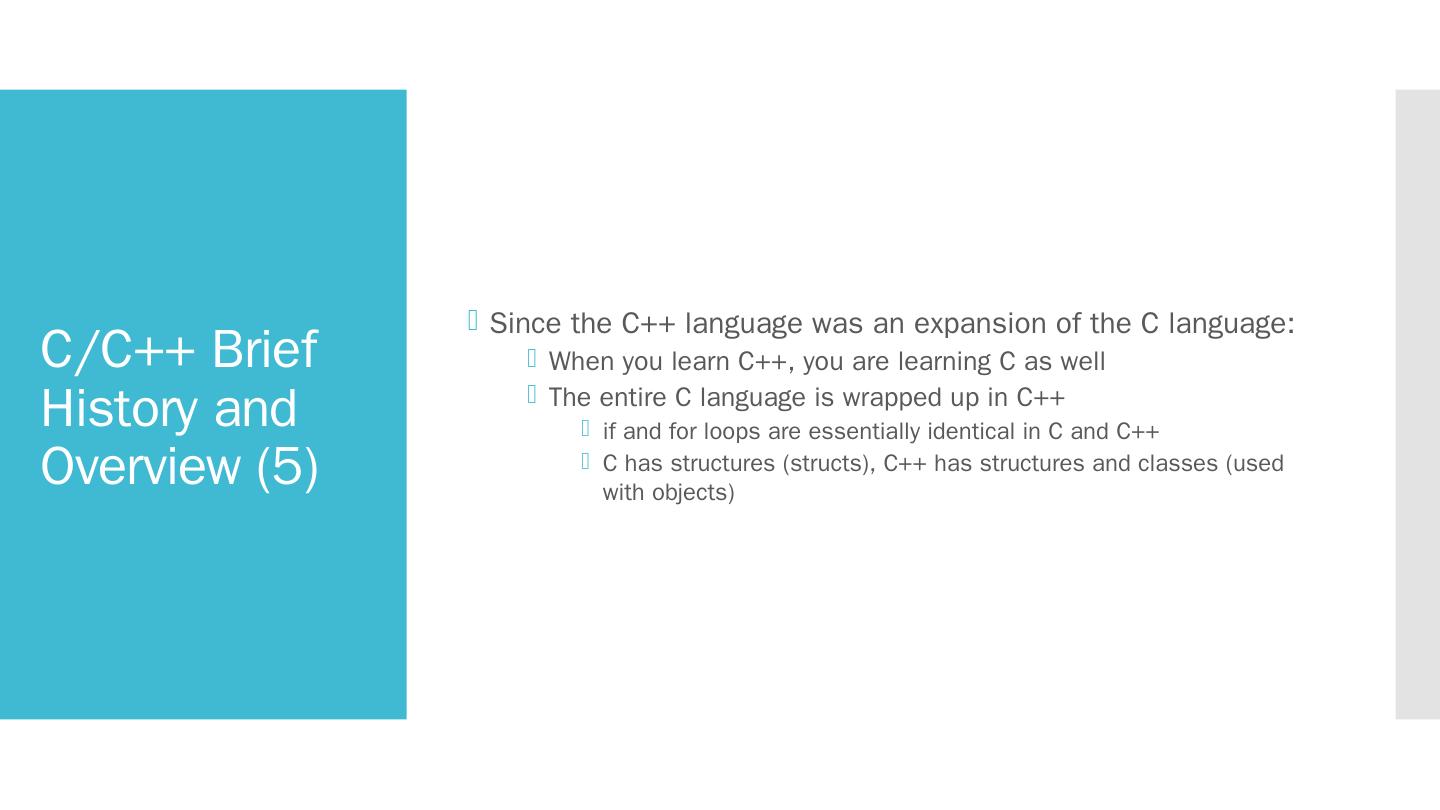 C/C++ Brief History and Overview (5)

Since the C++ language was an expansion of the C language:

When you learn C++, you are learning C as well

The entire C language is wrapped up in C++

if and for loops are essentially identical in C and C++

C has structures (structs), C++ has structures and classes (used with objects)